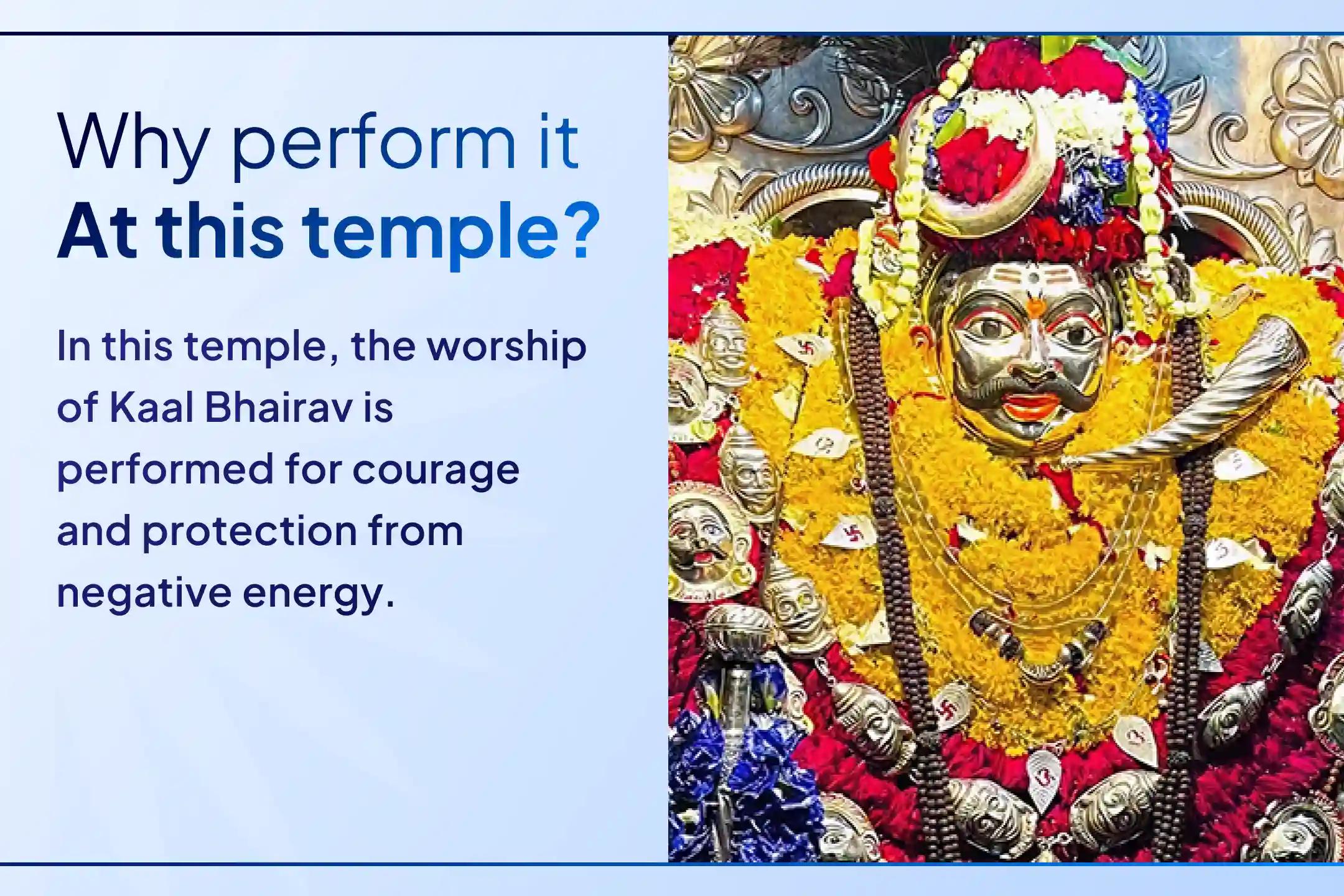 Why perform it
At this temple?

In this temple, the worship of Kaal Bhairav is performed for courage and protection from negative energy.